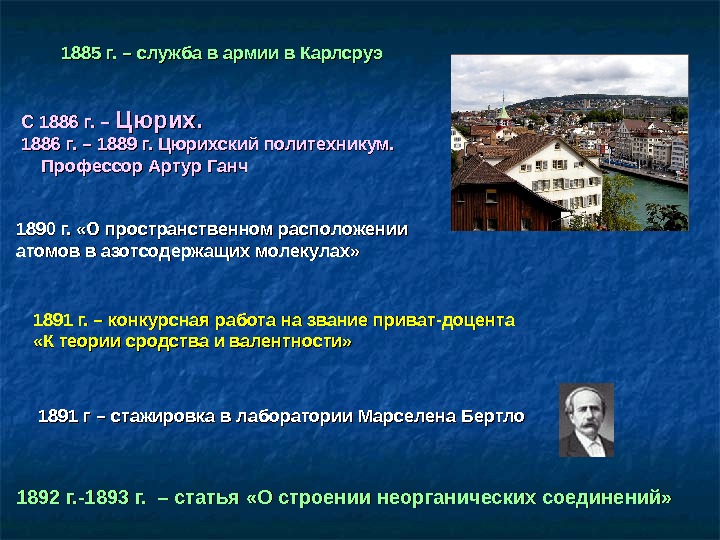 1885 г. – служба в армии в Карлсруэ

С 1886 г. – Цюрих.
1886 г. – 1889 г. Цюрихский политехникум.
Профессор Артур Ганч

1890 г. «О пространственном расположении атомов в азотсодержащих молекулах»

1891 г. – конкурсная работа на звание приват-доцента «К теории сродства и валентности»

1891 г – стажировка в лаборатории Марселена Бертло

1892 г.-1893 г. – статья «О строении неорганических соединений»